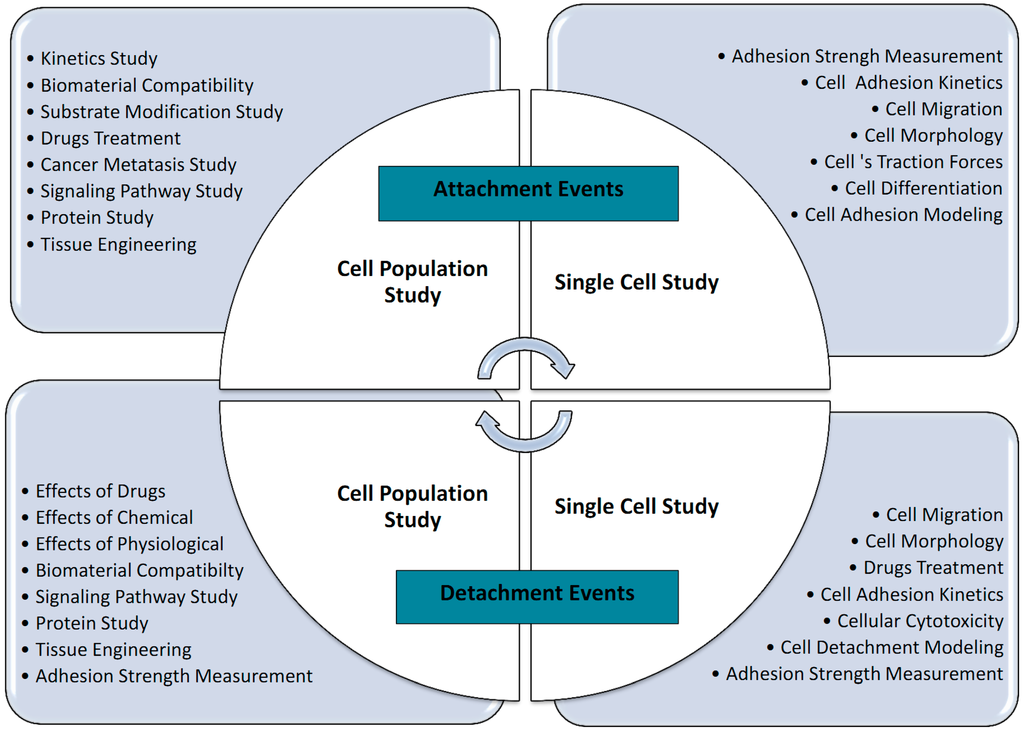 • Kinetics Study
• Biomaterial Compatibility
• Substrate Modification Study
• Drugs Treatment
• Cancer Metatasis Study
• Signaling Pathway Study
• Protein Study
• Tissue Engineering

• Adhesion Strengh Measurement
• Cell Adhesion Kinetics
• Cell Migration
• Cell Morphology
• Cell 's Traction Forces
• Cell Differentiation
• Cell Adhesion Modeling

Attachment Events

Cell Population Study

Single Cell Study

Cell Population Study

Single Cell Study

Detachment Events

• Effects of Drugs
• Effects of Chemical
• Effects of Physiological
• Biomaterial Compatibilty
• Signaling Pathway Study
• Protein Study
• Tissue Engineering
• Adhesion Strength Measurement

• Cell Migration
• Cell Morphology
• Drugs Treatment
• Cell Adhesion Kinetics
• Cellular Cytotoxicity
• Cell Detachment Modeling
• Adhesion Strength Measurement